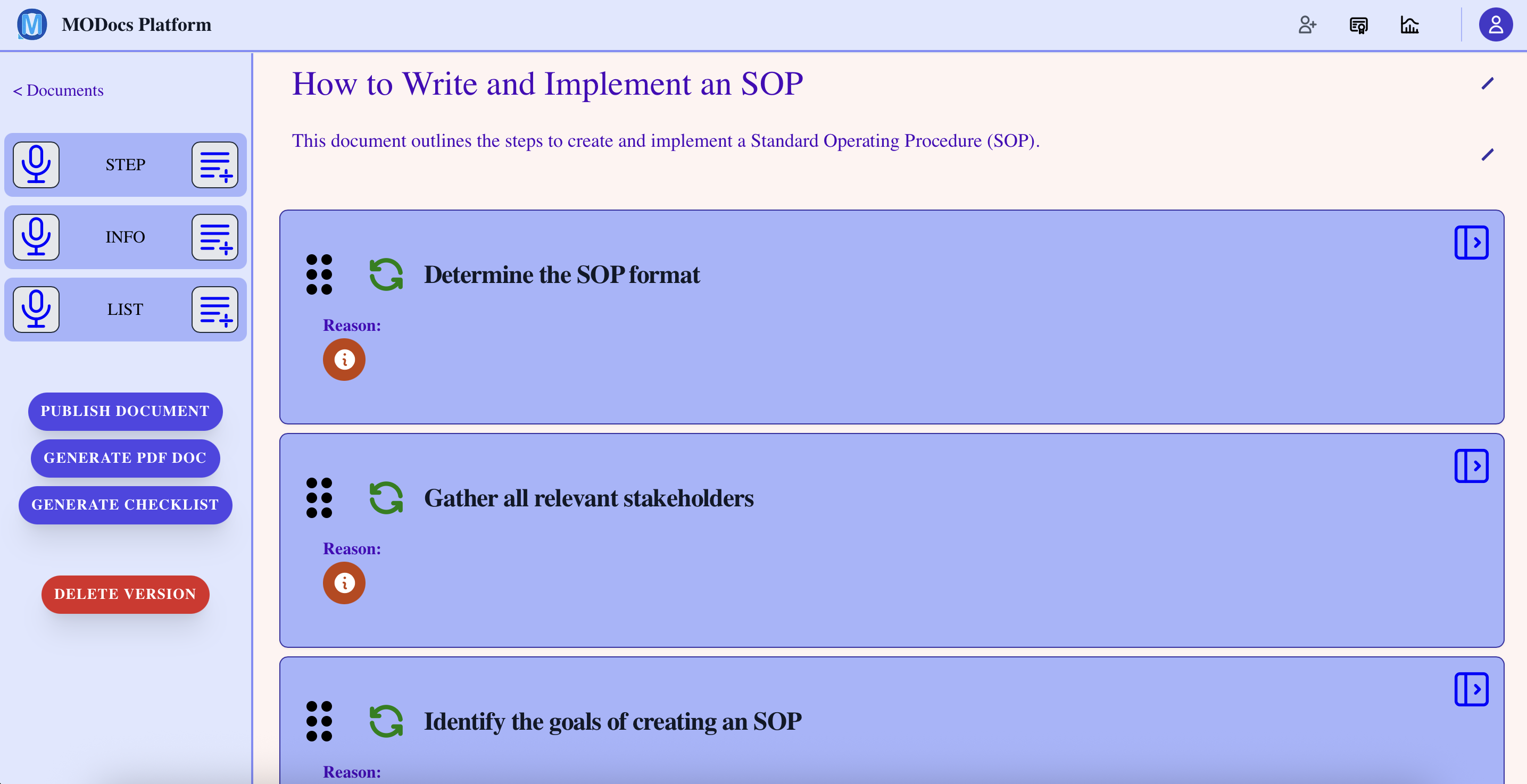 MODocs Platform

< Documents

STEP

INFO

LIST

PUBLISH DOCUMENT

GENERATE PDF DOC

GENERATE CHECKLIST

DELETE VERSION

How to Write and Implement an SOP

This document outlines the steps to create and implement a Standard Operating Procedure (SOP).

Determine the SOP format

Reason:

Gather all relevant stakeholders

Reason:

Identify the goals of creating an SOP

Reason: